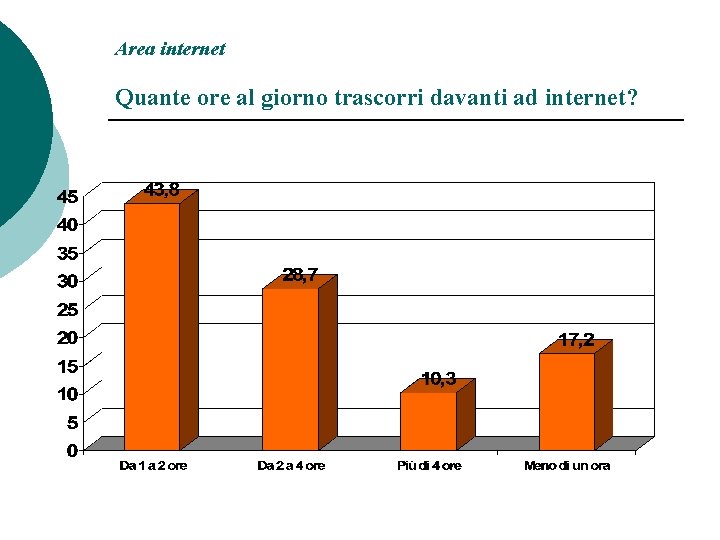 Area internet

Quante ore al giorno trascorri davanti ad internet?

45
40
35
30
25
20
15
10
5
0

43,8
28,7
10,3
17,2

Da 1 a 2 ore
Da 2 a 4 ore
Più di 4 ore
Meno di un ora